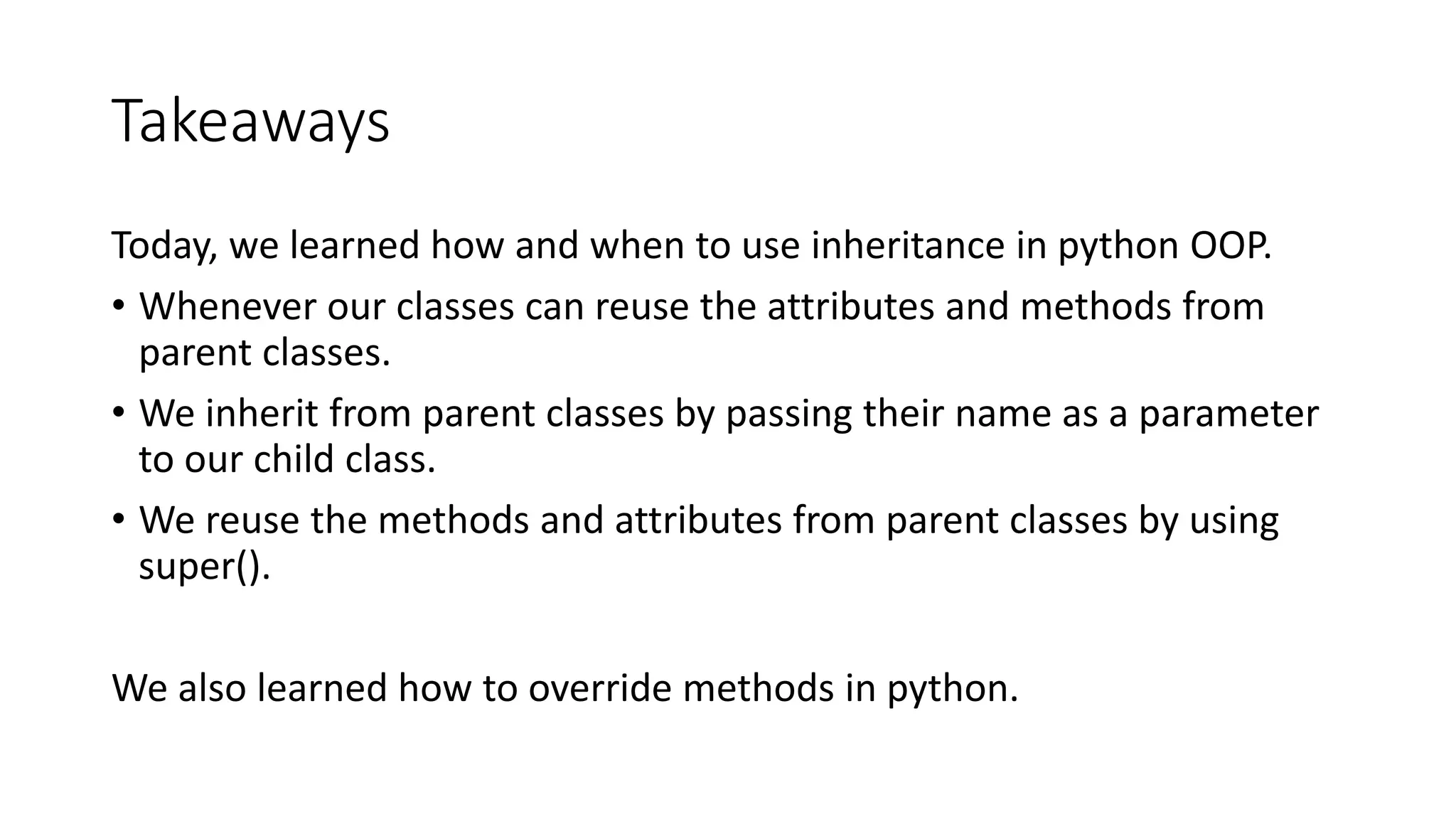 Takeaways

Today, we learned how and when to use inheritance in python OOP.

• Whenever our classes can reuse the attributes and methods from parent classes.
• We inherit from parent classes by passing their name as a parameter to our child class.
• We reuse the methods and attributes from parent classes by using super().

We also learned how to override methods in python.